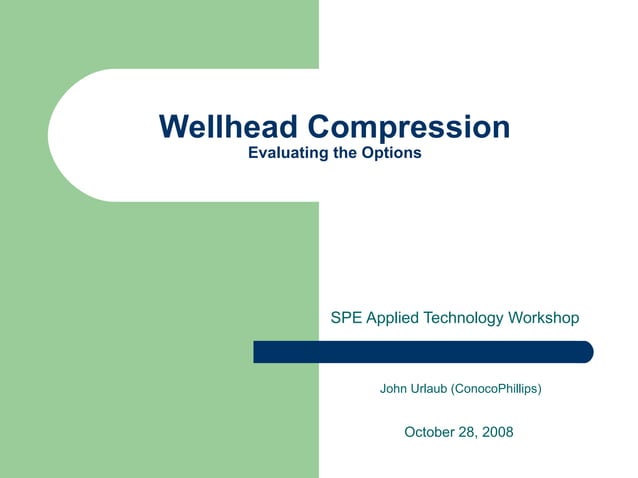 Wellhead Compression
Evaluating the Options

SPE Applied Technology Workshop

John Urlaub (ConocoPhillips)

October 28, 2008